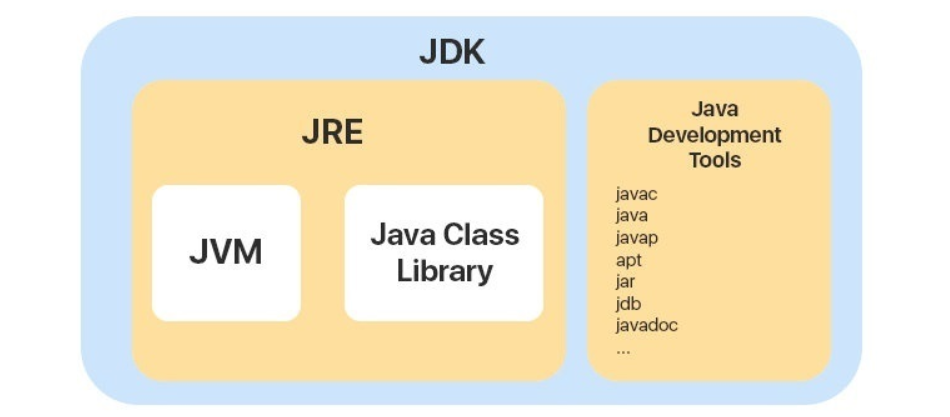 JDK

JRE

JVM

Java Class Library

Java Development Tools

javac
java
javap
apt
jar
jdb
javadoc
...